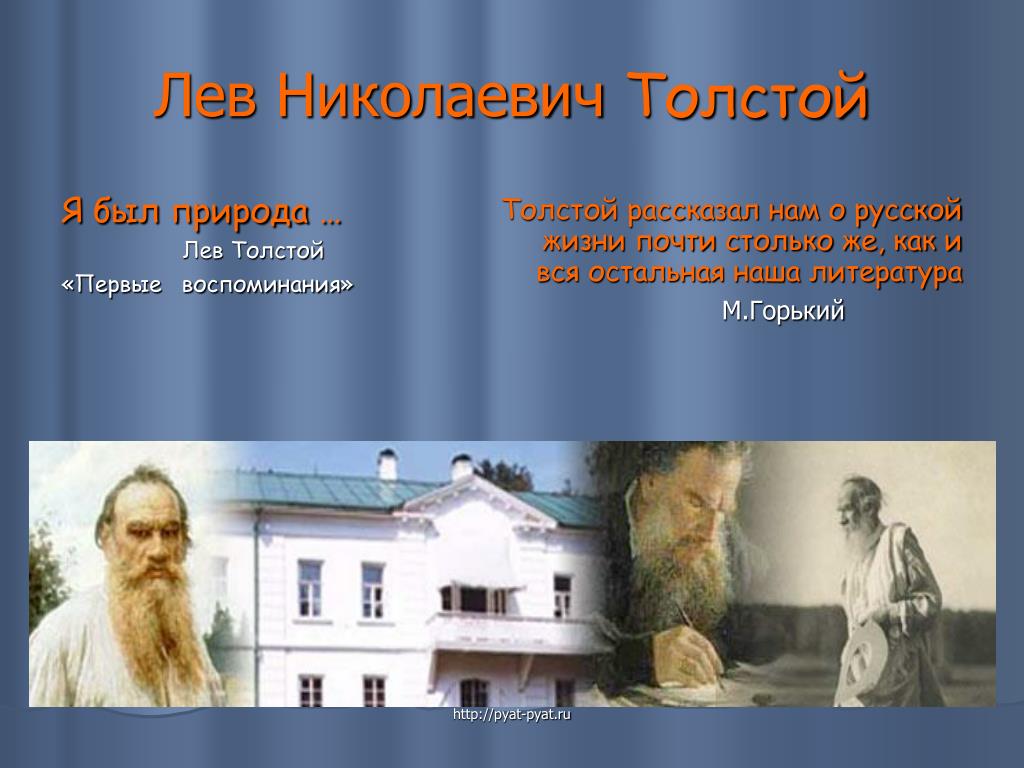 Лев Николаевич Толстой

Я был природа …
Лев Толстой
«Первые воспоминания»

Толстой рассказал нам о русской жизни почти столько же, как и вся остальная наша литература
М.Горький

http://pyat-pyat.ru